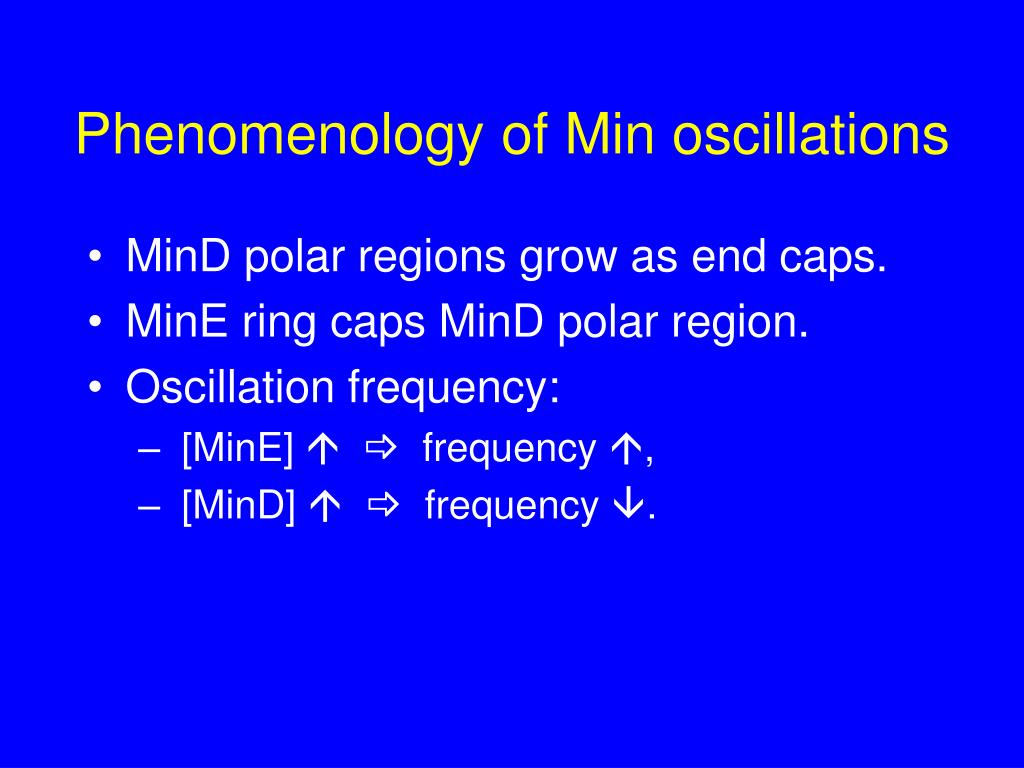 Phenomenology of Min oscillations

• MinD polar regions grow as end caps.
• MinE ring caps MinD polar region.
• Oscillation frequency:
– [MinE] ↑ ⇨ frequency ↑,
– [MinD] ↑ ⇨ frequency ↓.